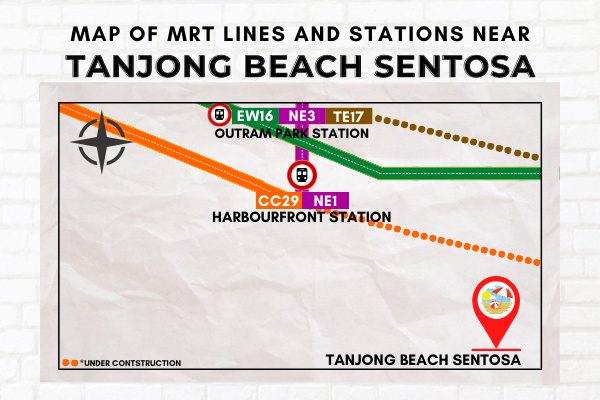 MAP OF MRT LINES AND STATIONS NEAR
TANJONG BEACH SENTOSA

EW16 NE3 TE17
OUTRAM PARK STATION

CC29 NE1
HARBOURFRONT STATION

*UNDER CONTSTRUCTION

TANJONG BEACH SENTOSA